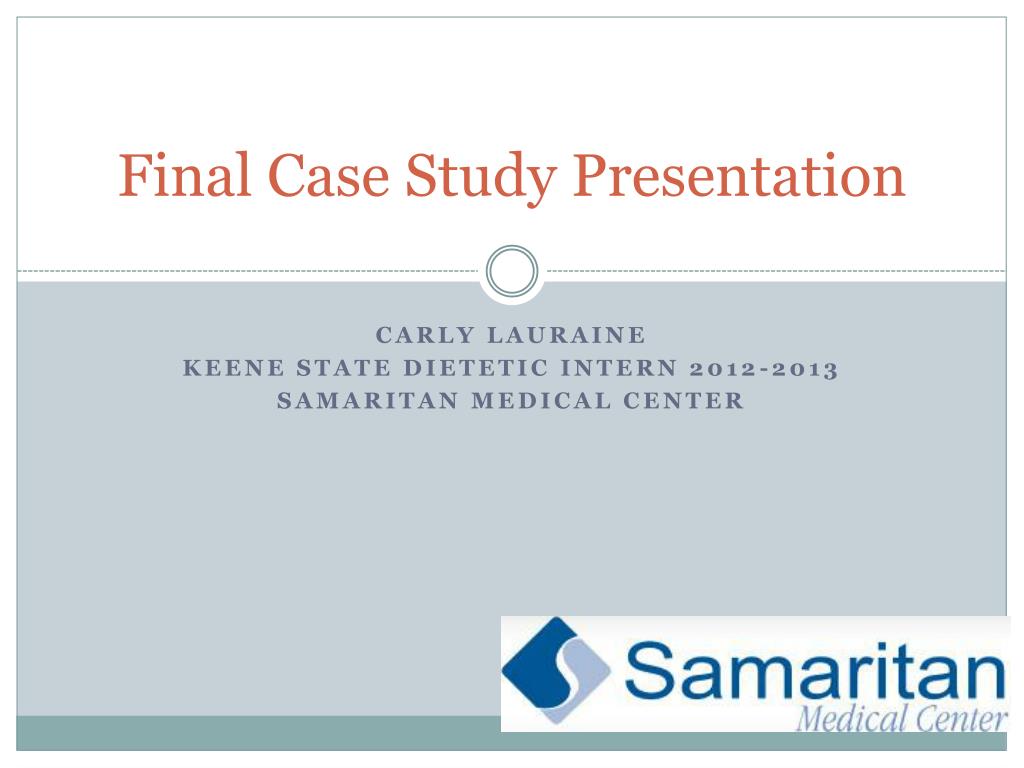 Final Case Study Presentation

CARLY LAURAINE
KEENE STATE DIETETIC INTERN 2012-2013
SAMARITAN MEDICAL CENTER

Samaritan
Medical Center